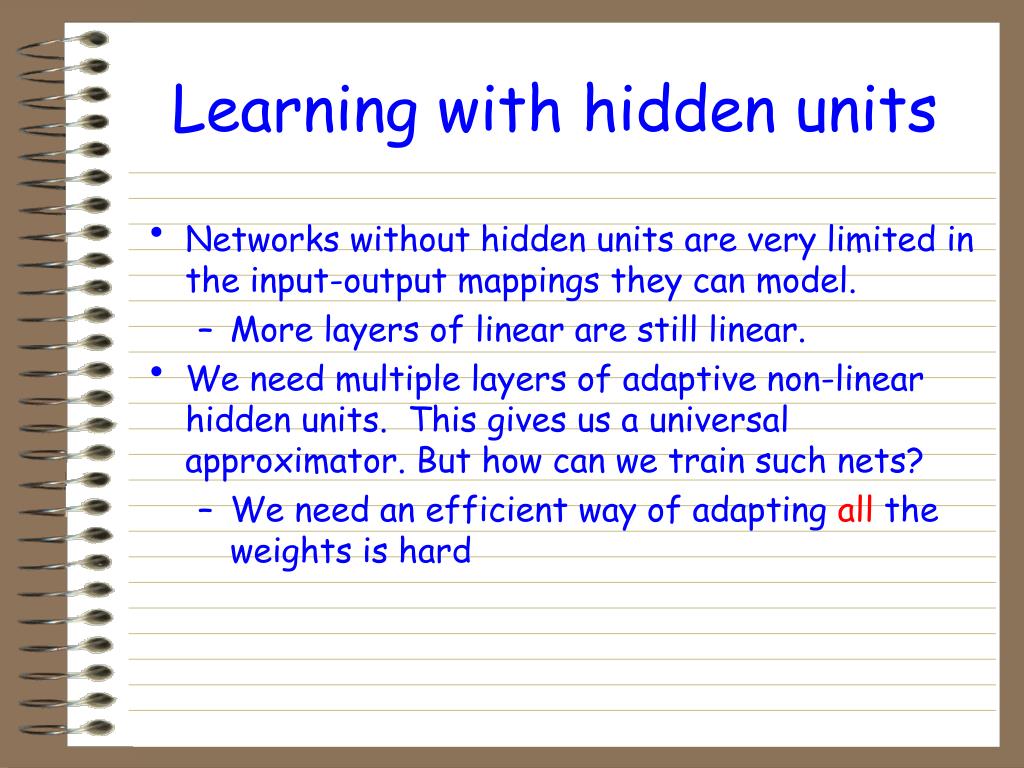 Learning with hidden units

• Networks without hidden units are very limited in the input-output mappings they can model.
  – More layers of linear are still linear.
• We need multiple layers of adaptive non-linear hidden units. This gives us a universal approximator. But how can we train such nets?
  – We need an efficient way of adapting all the weights is hard